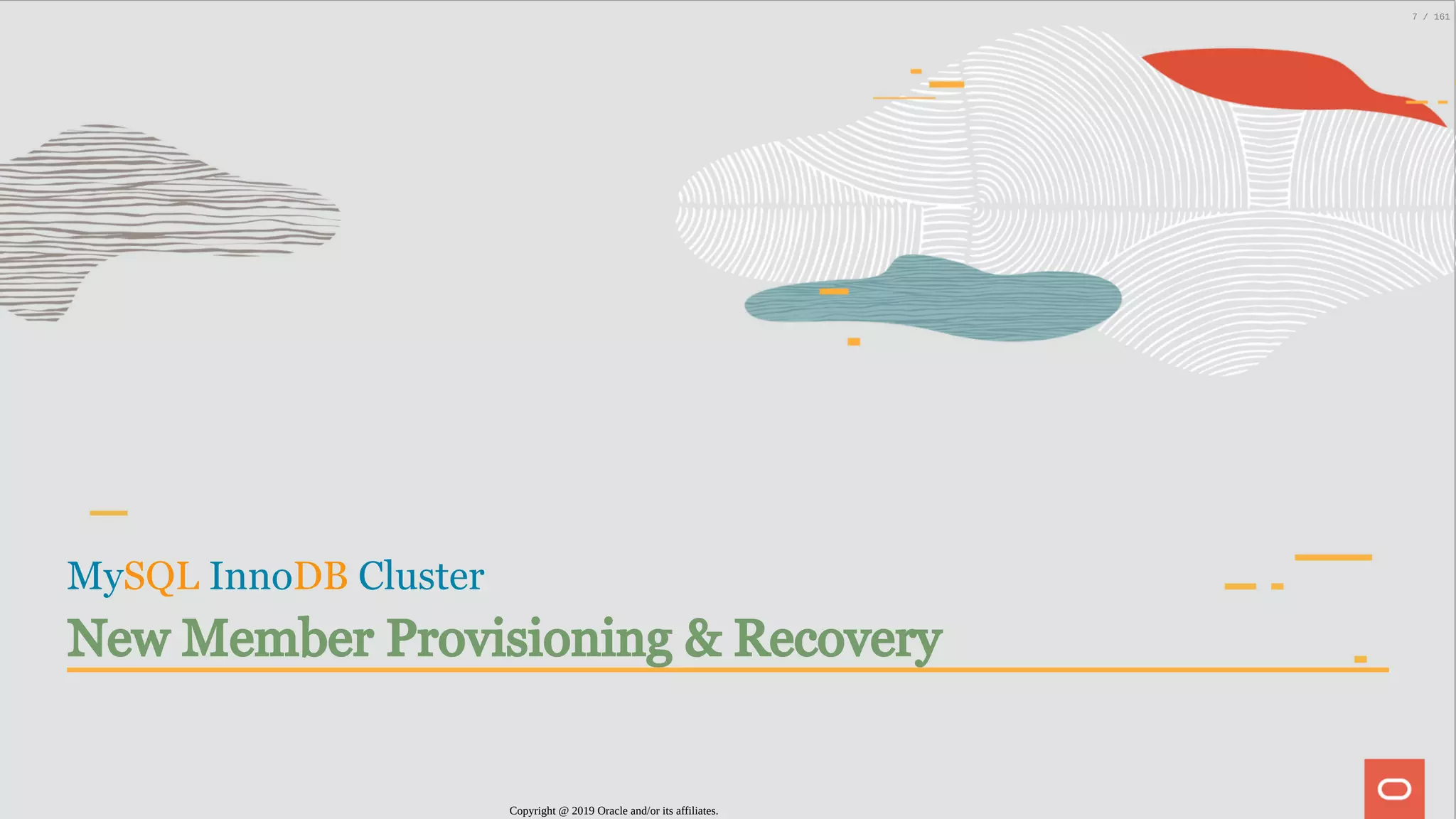 7 / 161

MySQL InnoDB Cluster

New Member Provisioning & Recovery

Copyright @ 2019 Oracle and/or its affiliates.